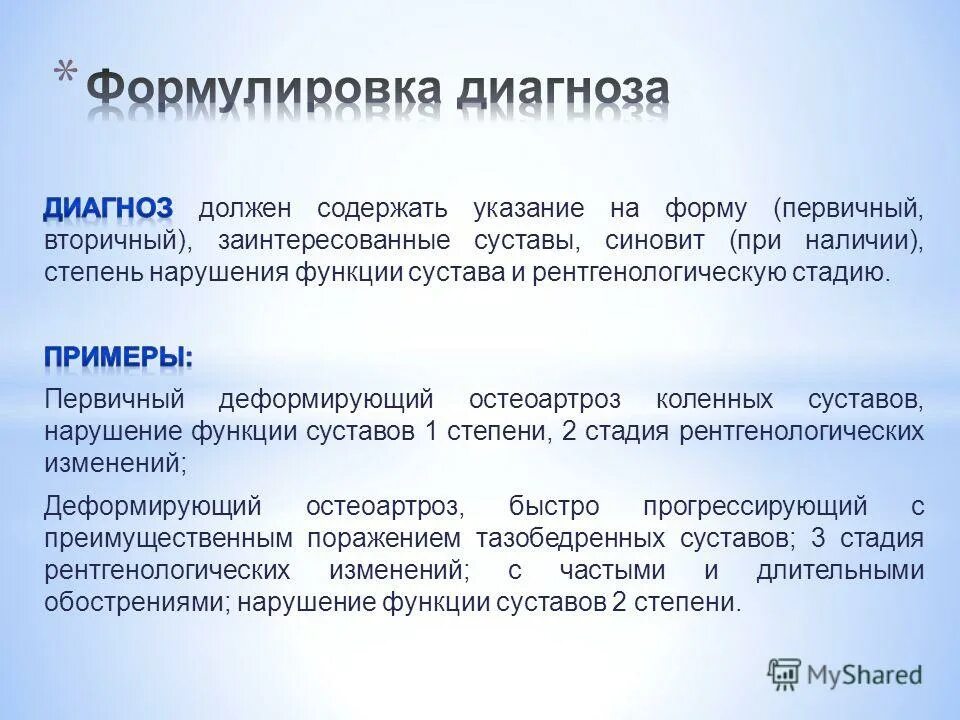 * Формулировка диагноза

ДИАГНОЗ должен содержать указание на форму (первичный, вторичный), заинтересованные суставы, синовит (при наличии), степень нарушения функции сустава и рентгенологическую стадию.

ПРИМЕРЫ:

Первичный деформирующий остеоартроз коленных суставов, нарушение функции суставов 1 степени, 2 стадия рентгенологических изменений;

Деформирующий остеоартроз, быстро прогрессирующий с преимущественным поражением тазобедренных суставов; 3 стадия рентгенологических изменений; с частыми и длительными обострениями; нарушение функции суставов 2 степени.

MyShared